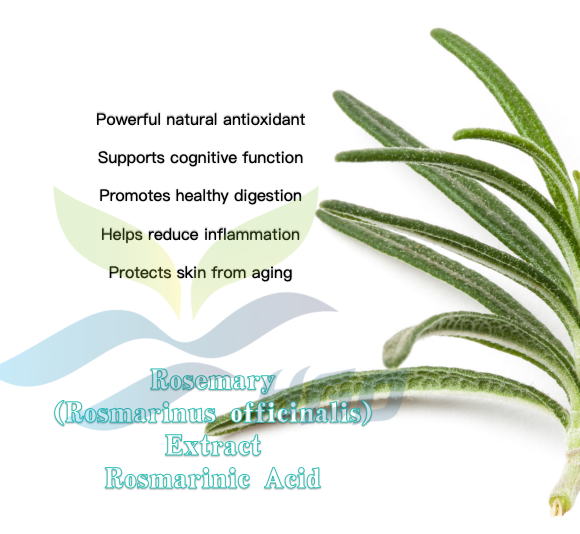 Powerful natural antioxidant

Supports cognitive function

Promotes healthy digestion

Helps reduce inflammation

Protects skin from aging

Rosemary
(Rosmarinus officinalis)
Extract
Rosmarinic Acid